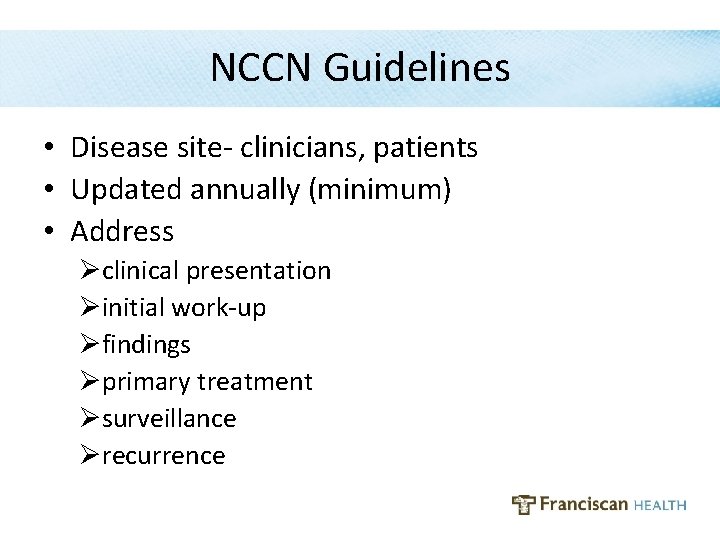 NCCN Guidelines

• Disease site- clinicians, patients
• Updated annually (minimum)
• Address
  ➢ clinical presentation
  ➢ initial work-up
  ➢ findings
  ➢ primary treatment
  ➢ surveillance
  ➢ recurrence

Franciscan HEALTH